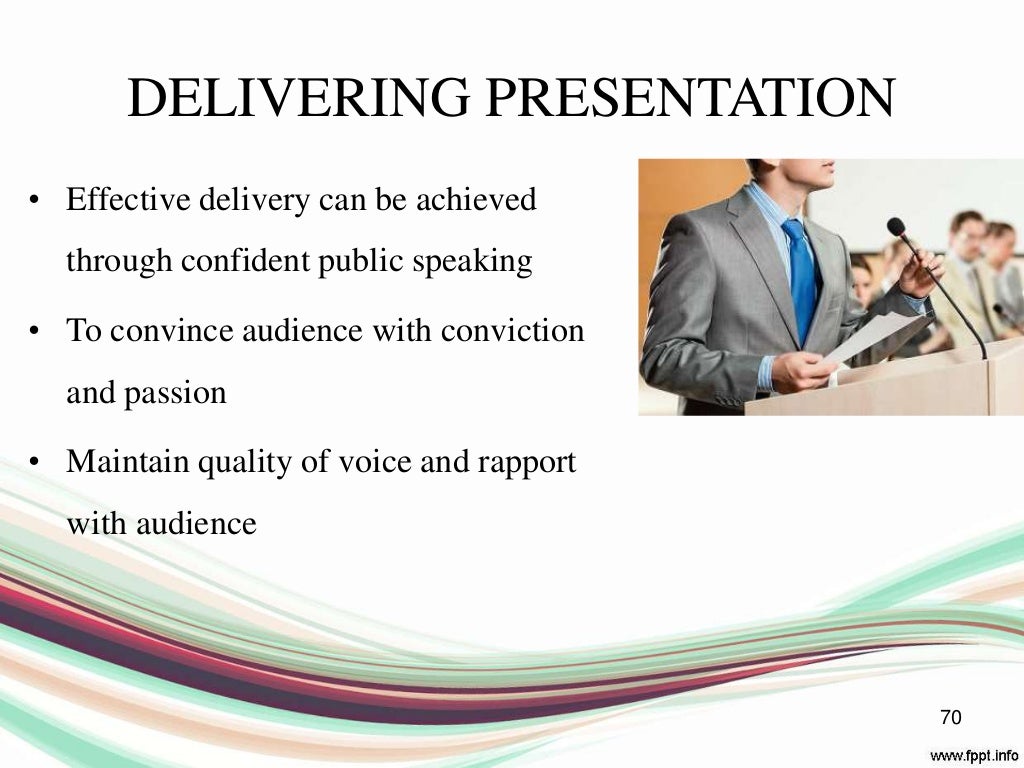 DELIVERING PRESENTATION

• Effective delivery can be achieved through confident public speaking

• To convince audience with conviction and passion

• Maintain quality of voice and rapport with audience

70

www.fppt.info